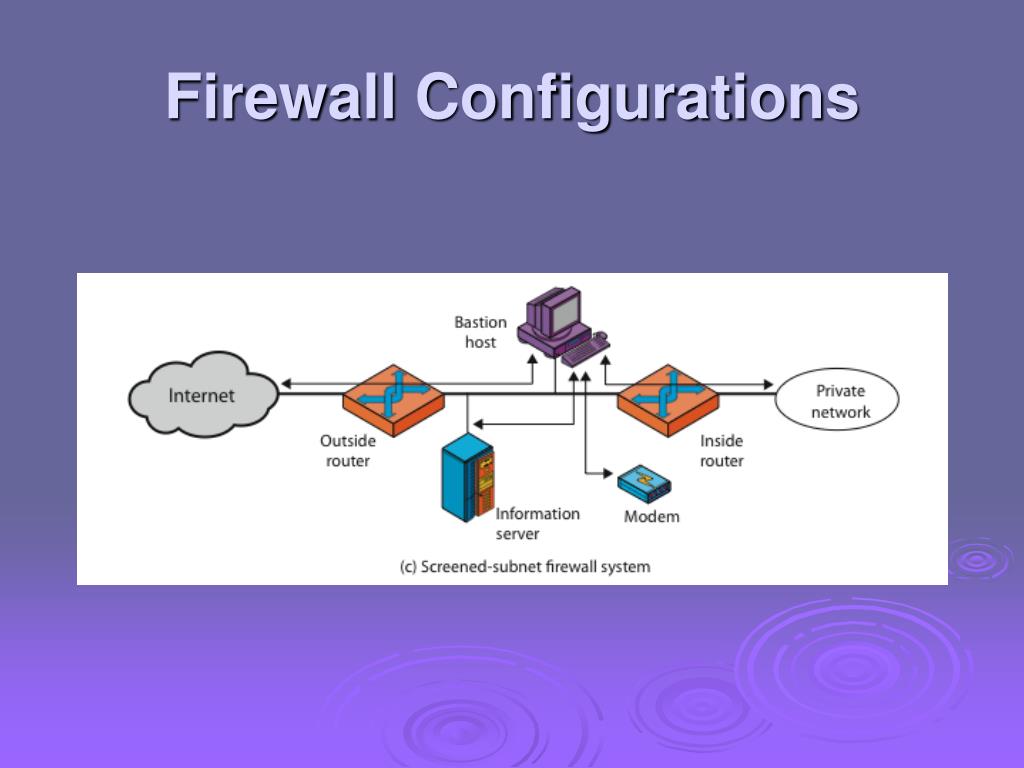 Firewall Configurations

Bastion host

Internet

Private network

Outside router

Inside router

Information server

Modem

(c) Screened-subnet firewall system